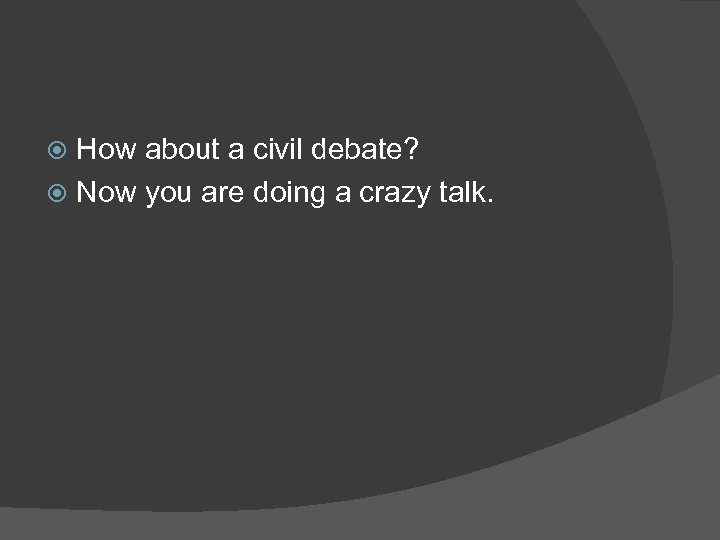 How about a civil debate?
Now you are doing a crazy talk.